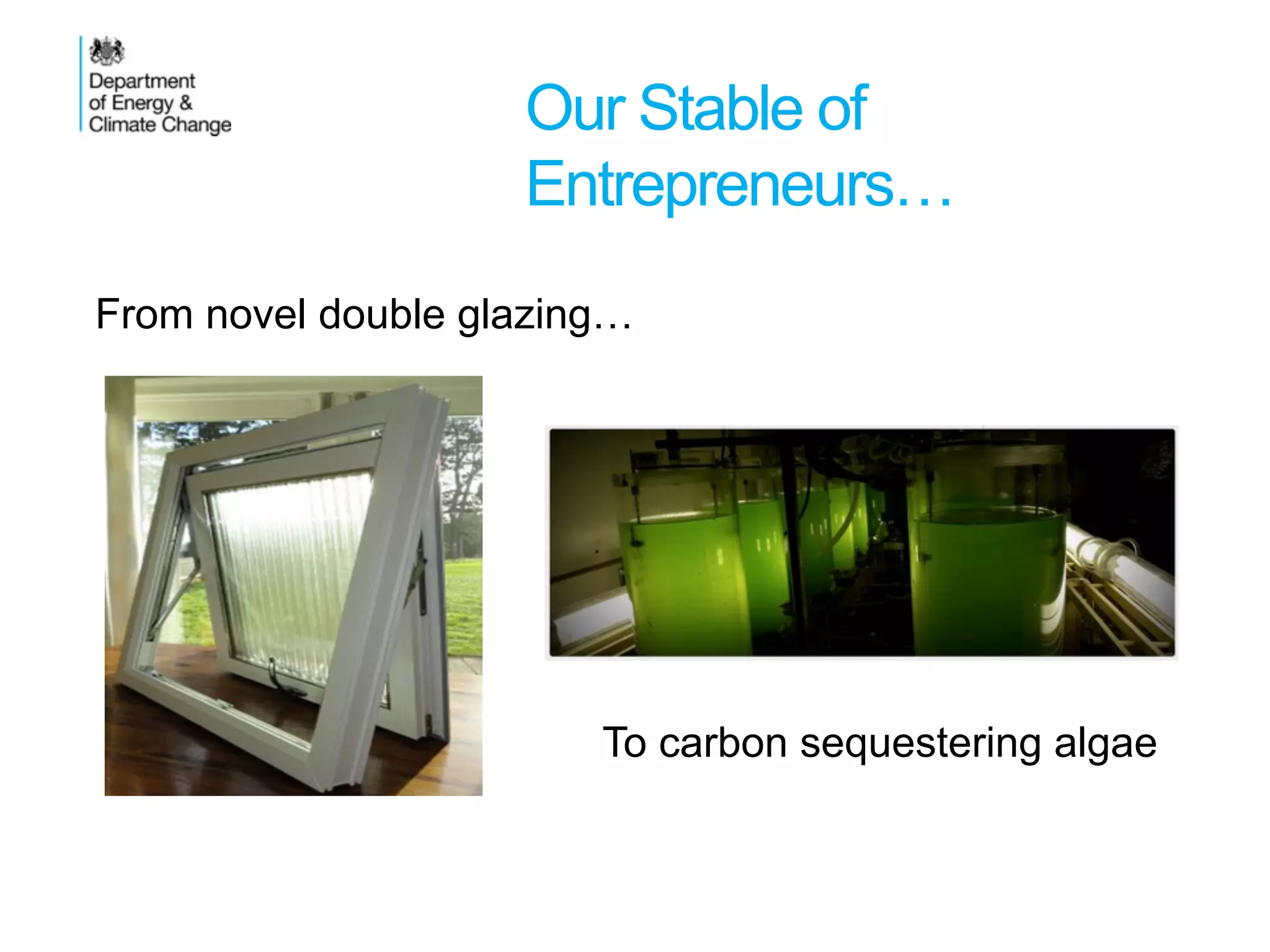 Department of Energy & Climate Change

Our Stable of Entrepreneurs…

From novel double glazing…

To carbon sequestering algae